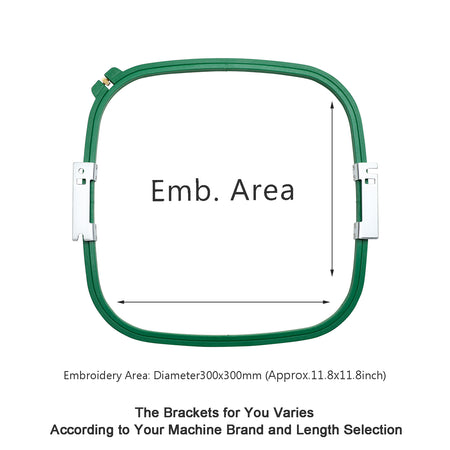 Emb. Area

Embroidery Area: Diameter300x300mm (Approx.11.8x11.8inch)

The Brackets for You Varies
According to Your Machine Brand and Length Selection